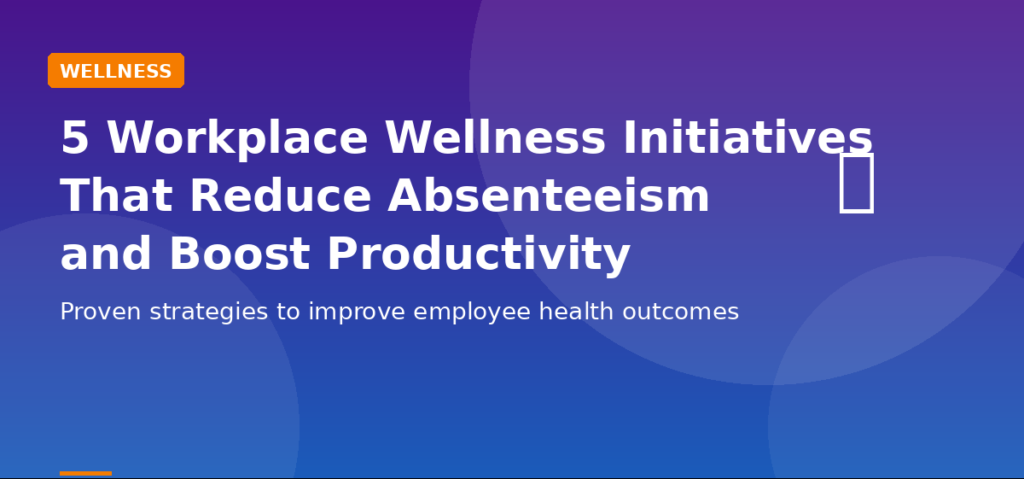 WELLNESS

5 Workplace Wellness Initiatives That Reduce Absenteeism and Boost Productivity

Proven strategies to improve employee health outcomes